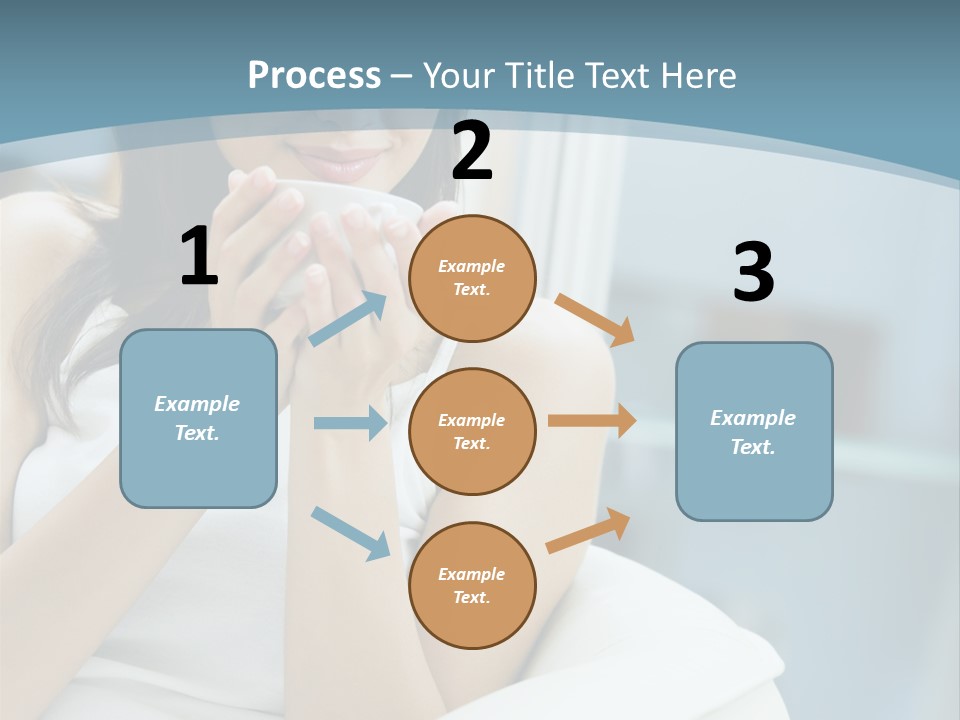 Process – Your Title Text Here

1

Example Text.

2

Example Text.

Example Text.

Example Text.

3

Example Text.